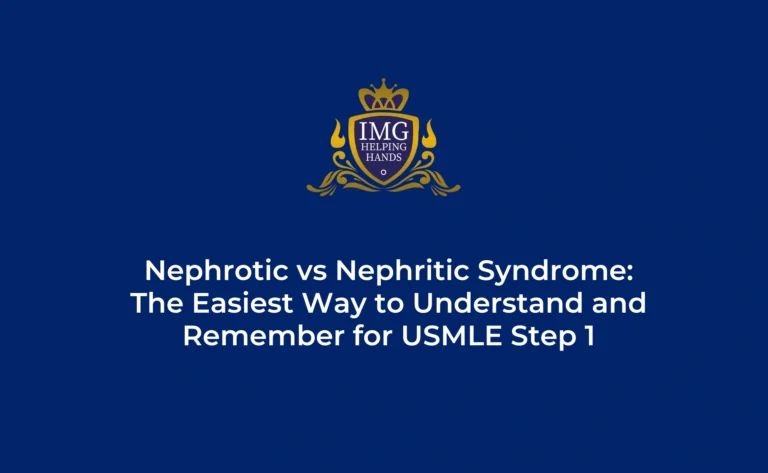 IMG
HELPING
HANDS

Nephrotic vs Nephritic Syndrome: The Easiest Way to Understand and Remember for USMLE Step 1